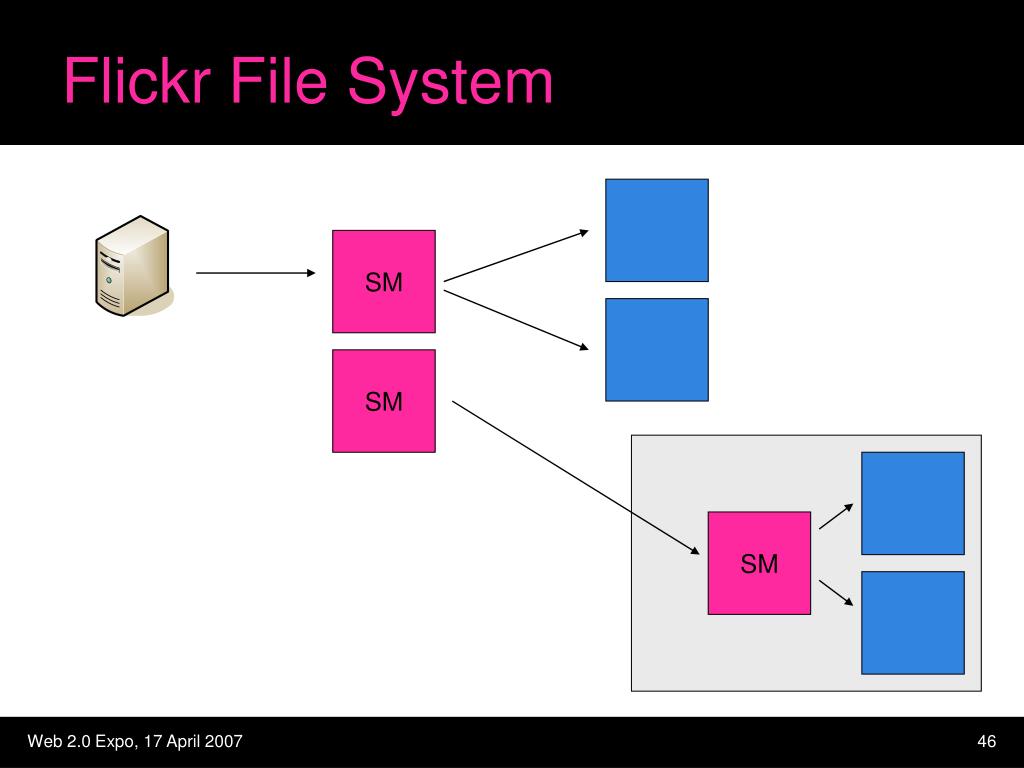 Flickr File System

SM

SM

SM

Web 2.0 Expo, 17 April 2007

46